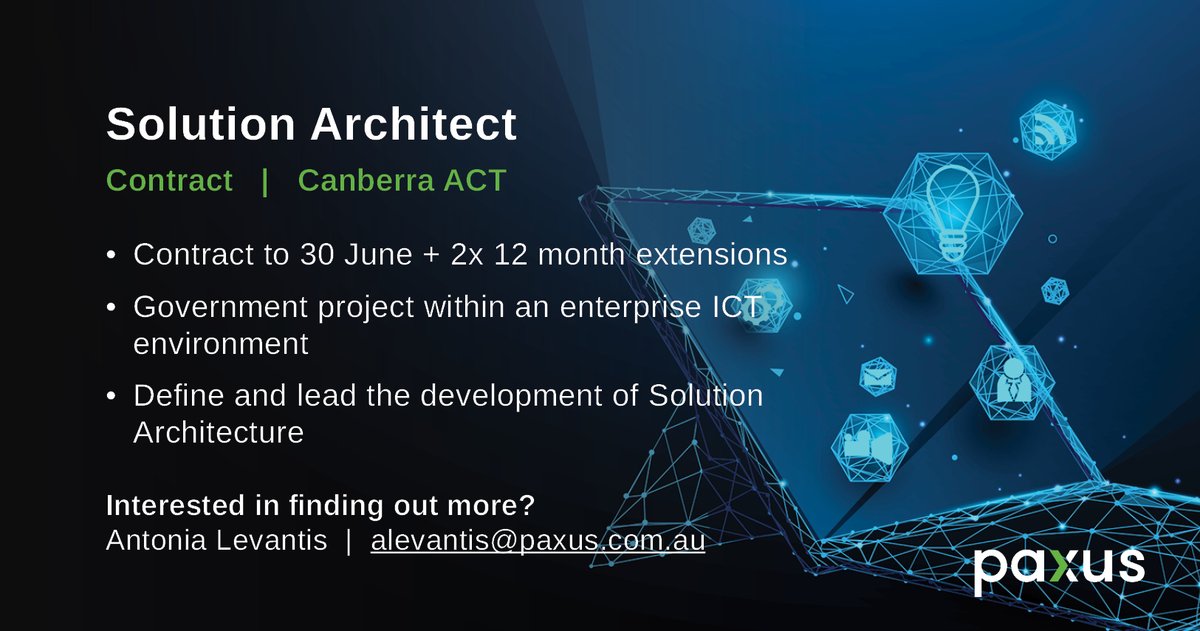 Solution Architect

Contract | Canberra ACT

• Contract to 30 June + 2x 12 month extensions
• Government project within an enterprise ICT environment
• Define and lead the development of Solution Architecture

Interested in finding out more?
Antonia Levantis | alevantis@paxus.com.au

paxus